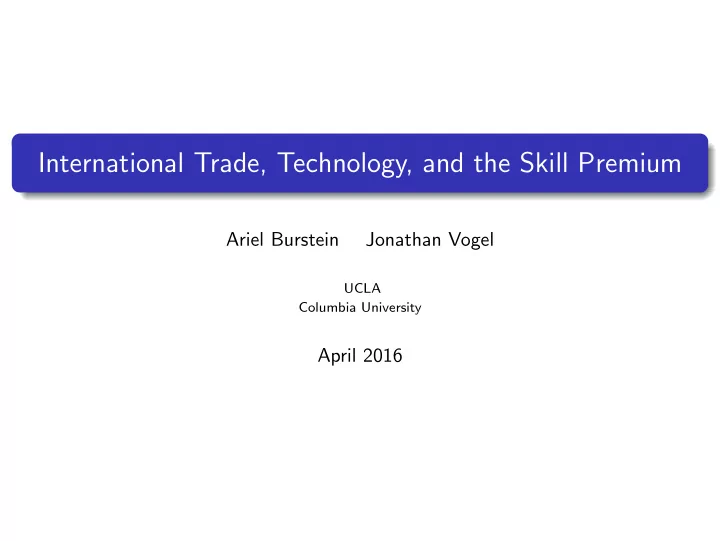 International Trade, Technology, and the Skill Premium

Ariel Burstein Jonathan Vogel

UCLA
Columbia University

April 2016